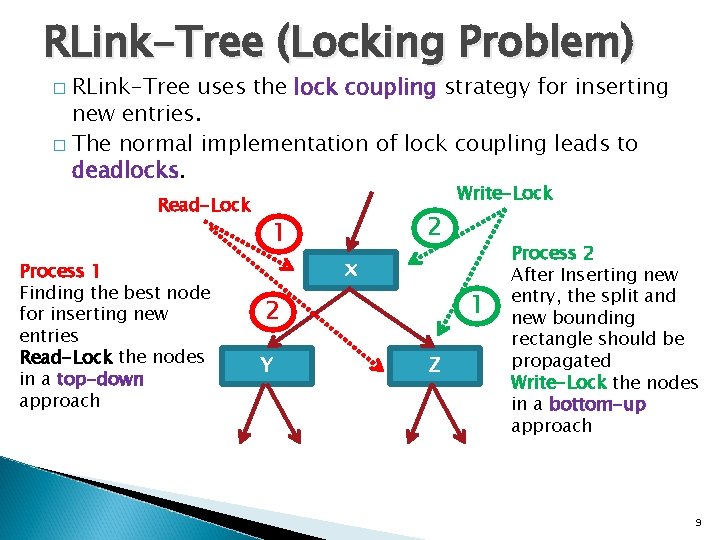 RLink-Tree (Locking Problem)

□ RLink-Tree uses the lock coupling strategy for inserting new entries.

□ The normal implementation of lock coupling leads to deadlocks.

Read-Lock

1

2

Write-Lock

2

1

X

Y

Z

Process 1
Finding the best node for inserting new entries
Read-Lock the nodes in a top-down approach

Process 2
After Inserting new entry, the split and new bounding rectangle should be propagated
Write-Lock the nodes in a bottom-up approach

9